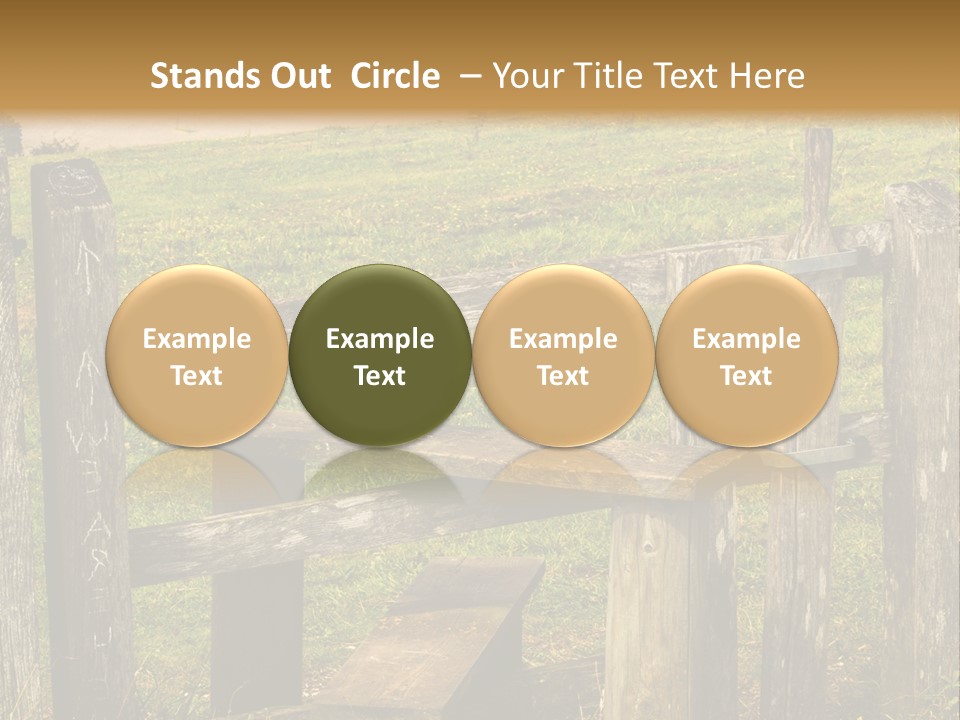 Stands Out Circle – Your Title Text Here

Example Text

Example Text

Example Text

Example Text